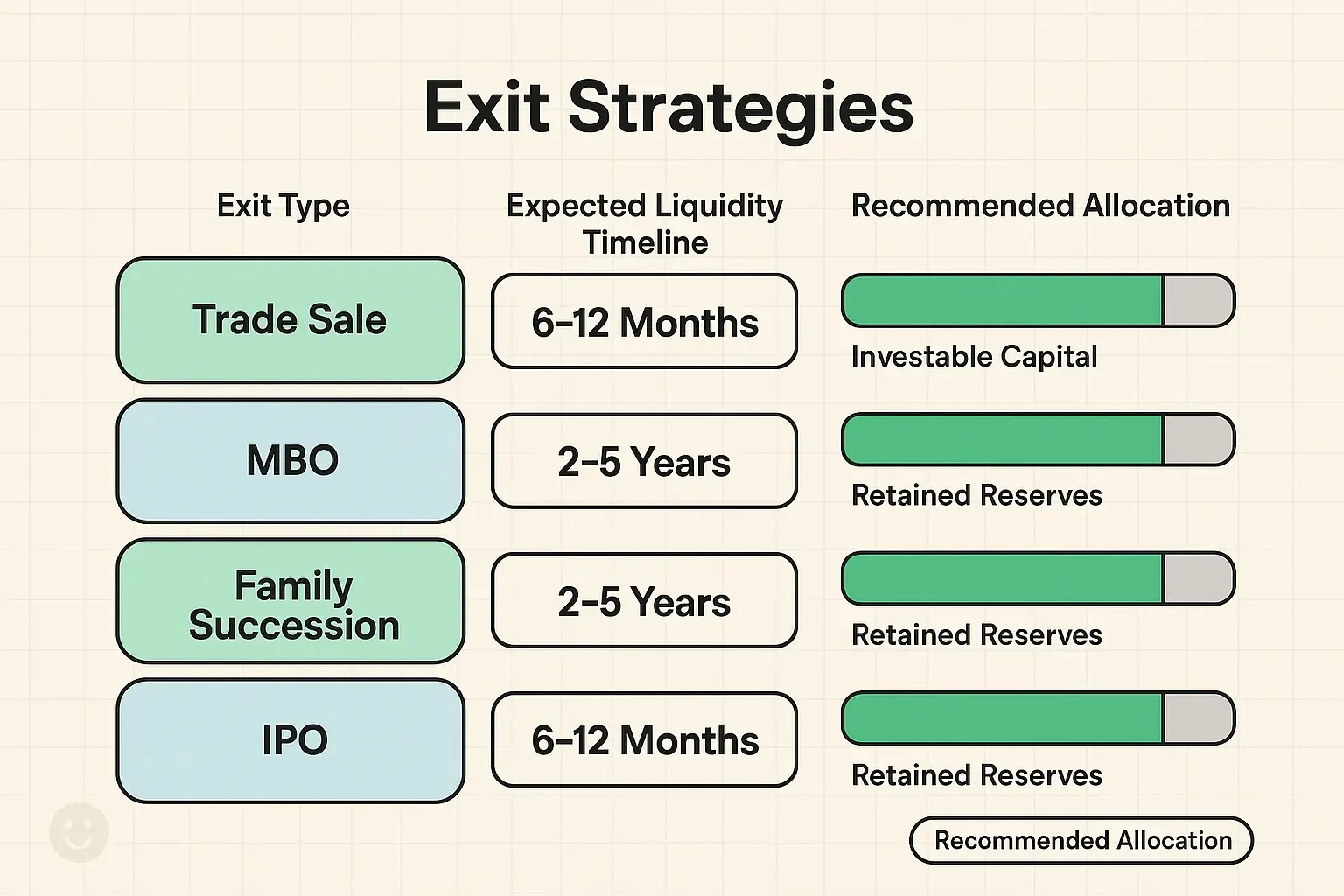 Exit Strategies

| Exit Type | Expected Liquidity Timeline | Recommended Allocation |
|---|---|---|
| Trade Sale | 6–12 Months | Investable Capital |
| MBO | 2–5 Years | Retained Reserves |
| Family Succession | 2–5 Years | Retained Reserves |
| IPO | 6–12 Months | Retained Reserves |

Recommended Allocation